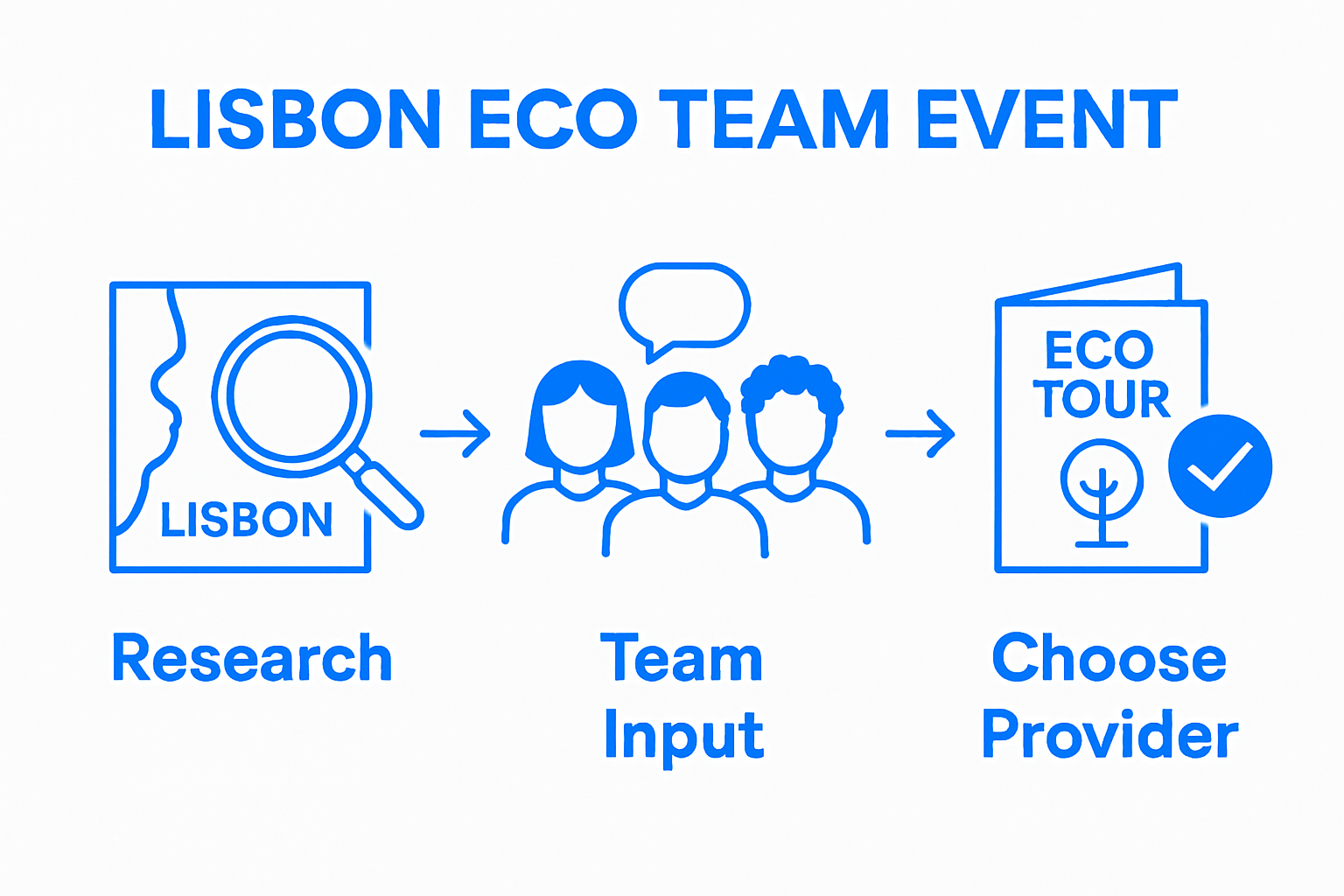 LISBON ECO TEAM EVENT

LISBON

ECO TOUR

Research

Team Input

Choose Provider